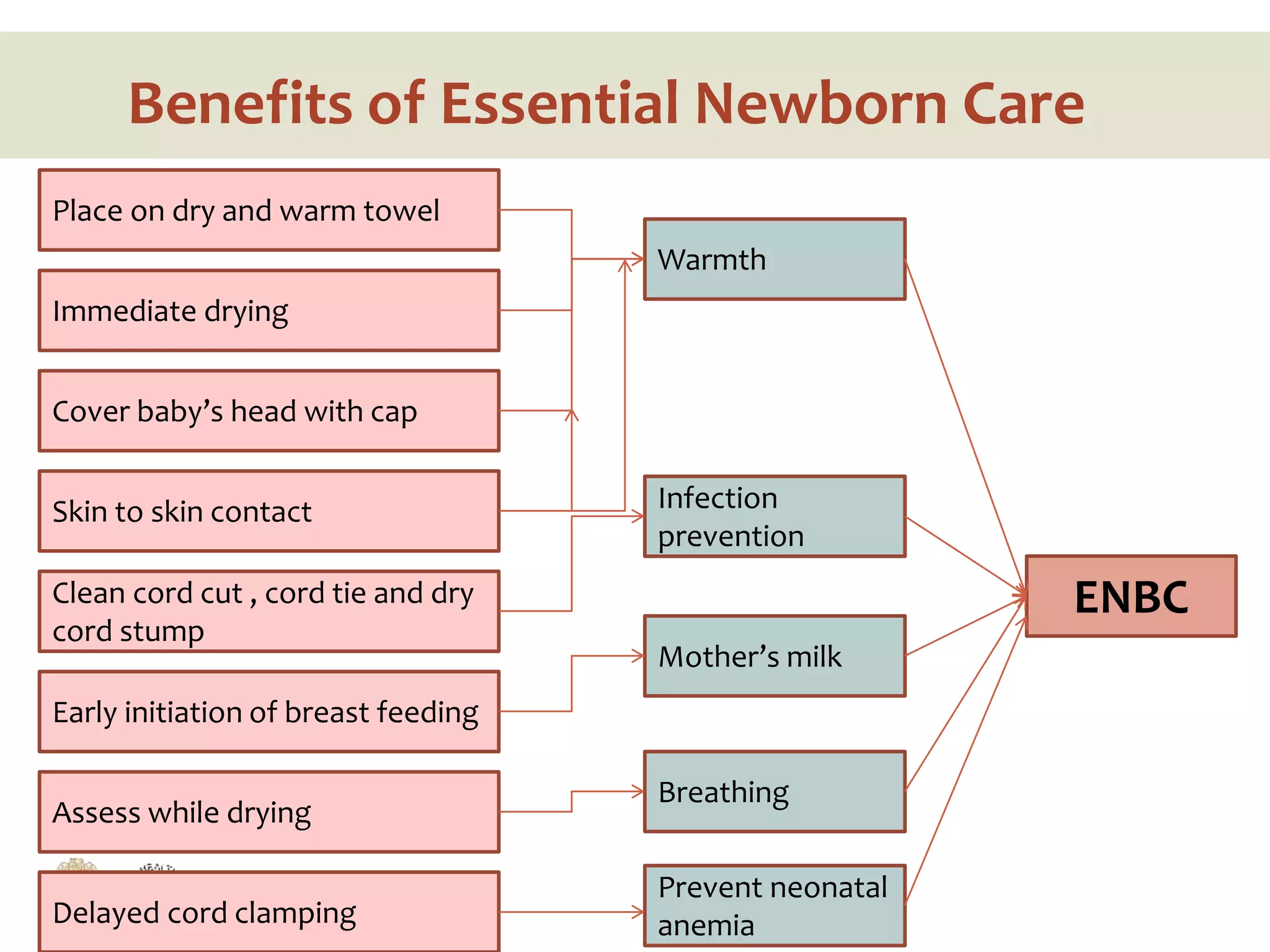 Benefits of Essential Newborn Care

Place on dry and warm towel

Immediate drying

Cover baby's head with cap

Skin to skin contact

Clean cord cut , cord tie and dry cord stump

Early initiation of breast feeding

Assess while drying

Delayed cord clamping

Warmth

Infection prevention

Mother's milk

Breathing

Prevent neonatal anemia

ENBC